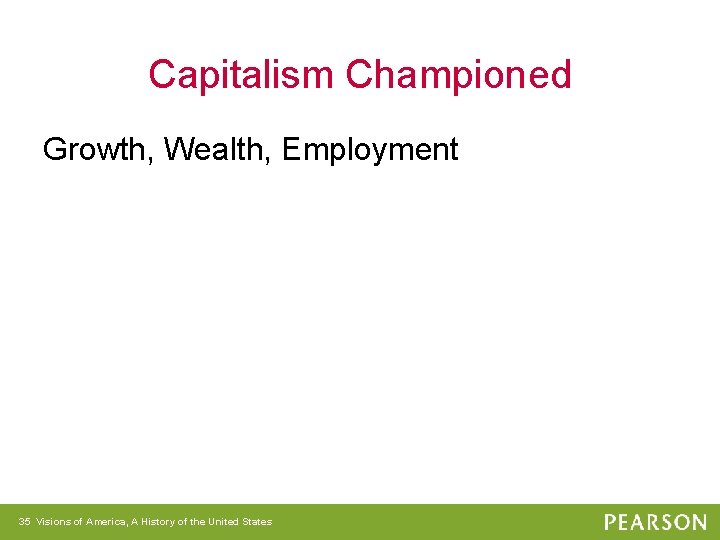 Capitalism Championed

Growth, Wealth, Employment

35 Visions of America, A History of the United States

PEARSON